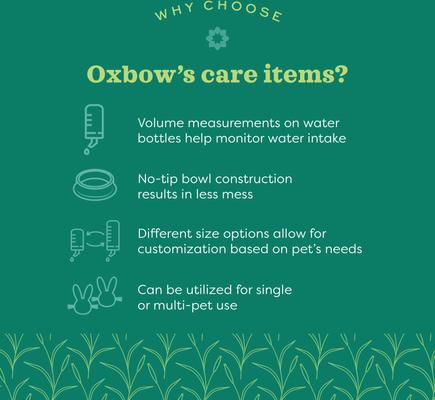 WHY CHOOSE

Oxbow's care items?

Volume measurements on water bottles help monitor water intake

No-tip bowl construction results in less mess

Different size options allow for customization based on pet's needs

Can be utilized for single or multi-pet use